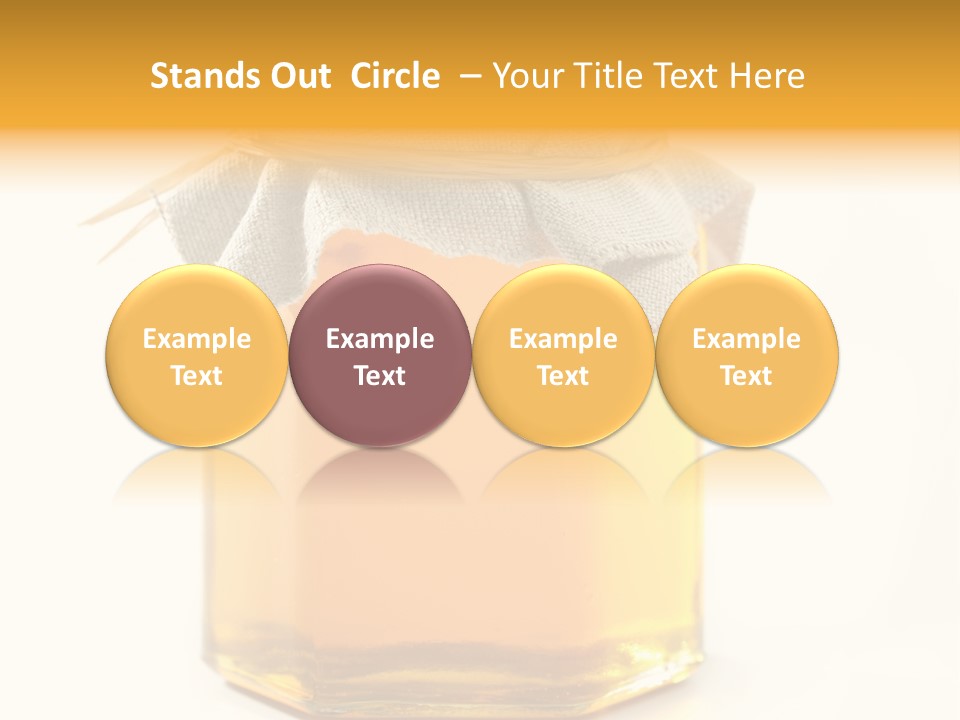 Stands Out Circle – Your Title Text Here

Example Text

Example Text

Example Text

Example Text